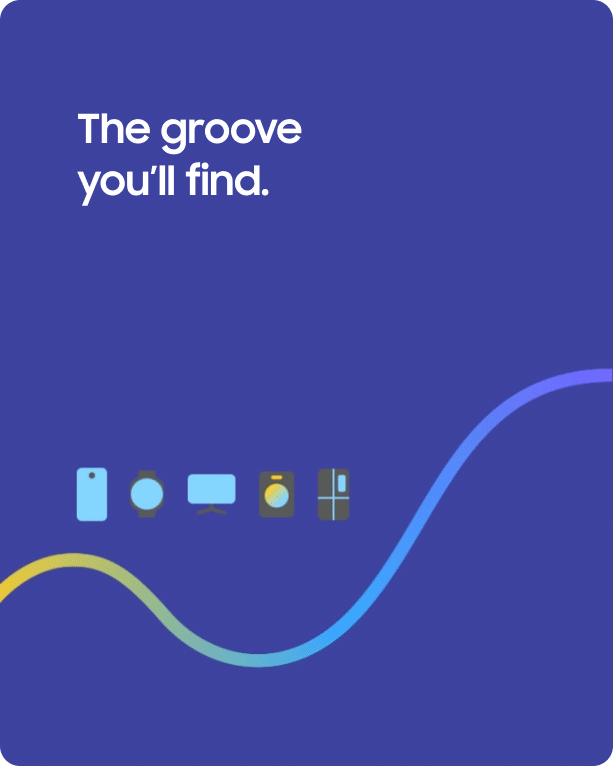 The groove you'll find.